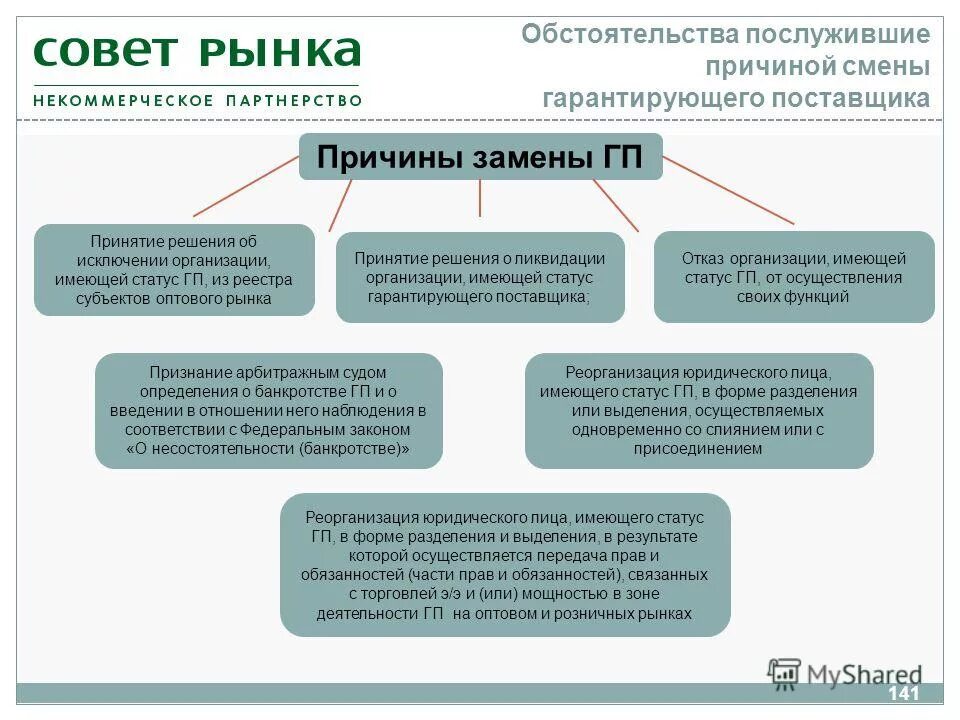 СОВЕТ РЫНКА
НЕКОММЕРЧЕСКОЕ ПАРТНЕРСТВО

Обстоятельства послужившие причиной смены гарантирующего поставщика

Причины замены ГП

Принятие решения об исключении организации, имеющей статус ГП, из реестра субъектов оптового рынка

Принятие решения о ликвидации организации, имеющей статус гарантирующего поставщика;

Отказ организации, имеющей статус ГП, от осуществления своих функций

Признание арбитражным судом определения о банкротстве ГП и о введении в отношении него наблюдения в соответствии с Федеральным законом «О несостоятельности (банкротстве)»

Реорганизация юридического лица, имеющего статус ГП, в форме разделения или выделения, осуществляемых одновременно со слиянием или с присоединением

Реорганизация юридического лица, имеющего статус ГП, в форме разделения и выделения, в результате которой осуществляется передача прав и обязанностей (части прав и обязанностей), связанных с торговлей э/э и (или) мощностью в зоне деятельности ГП на оптовом и розничных рынках

MyShared

141